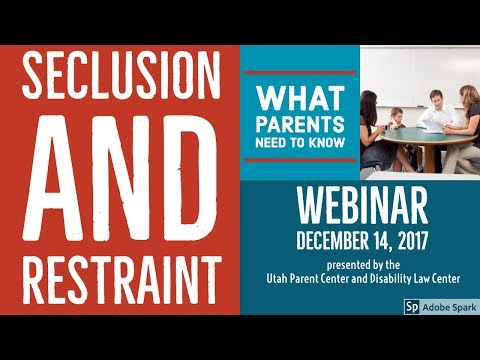 SECLUSION AND RESTRAINT

WHAT PARENTS NEED TO KNOW

WEBINAR
DECEMBER 14, 2017
presented by the
Utah Parent Center and Disability Law Center

Sp Adobe Spark